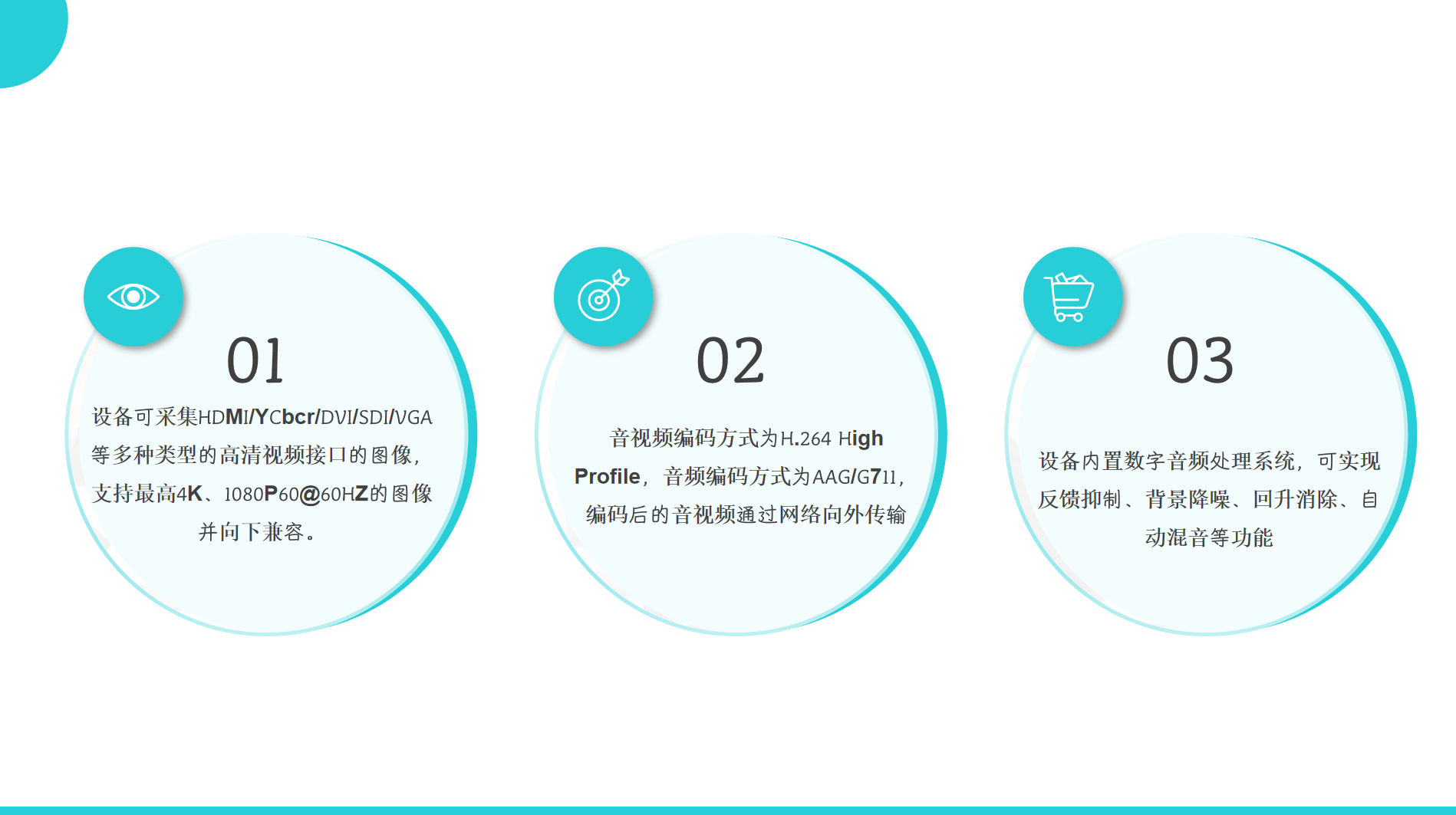 01

设备可采集HDMI/YCbcr/DVI/SDI/VGA等多种类型的高清视频接口的图像，支持最高4K、1080P60@60HZ的图像并向下兼容。

02

音视频编码方式为H.264 High Profile，音频编码方式为AAG/G711，编码后的音视频通过网络向外传输

03

设备内置数字音频处理系统，可实现反馈抑制、背景降噪、回升消除、自动混音等功能